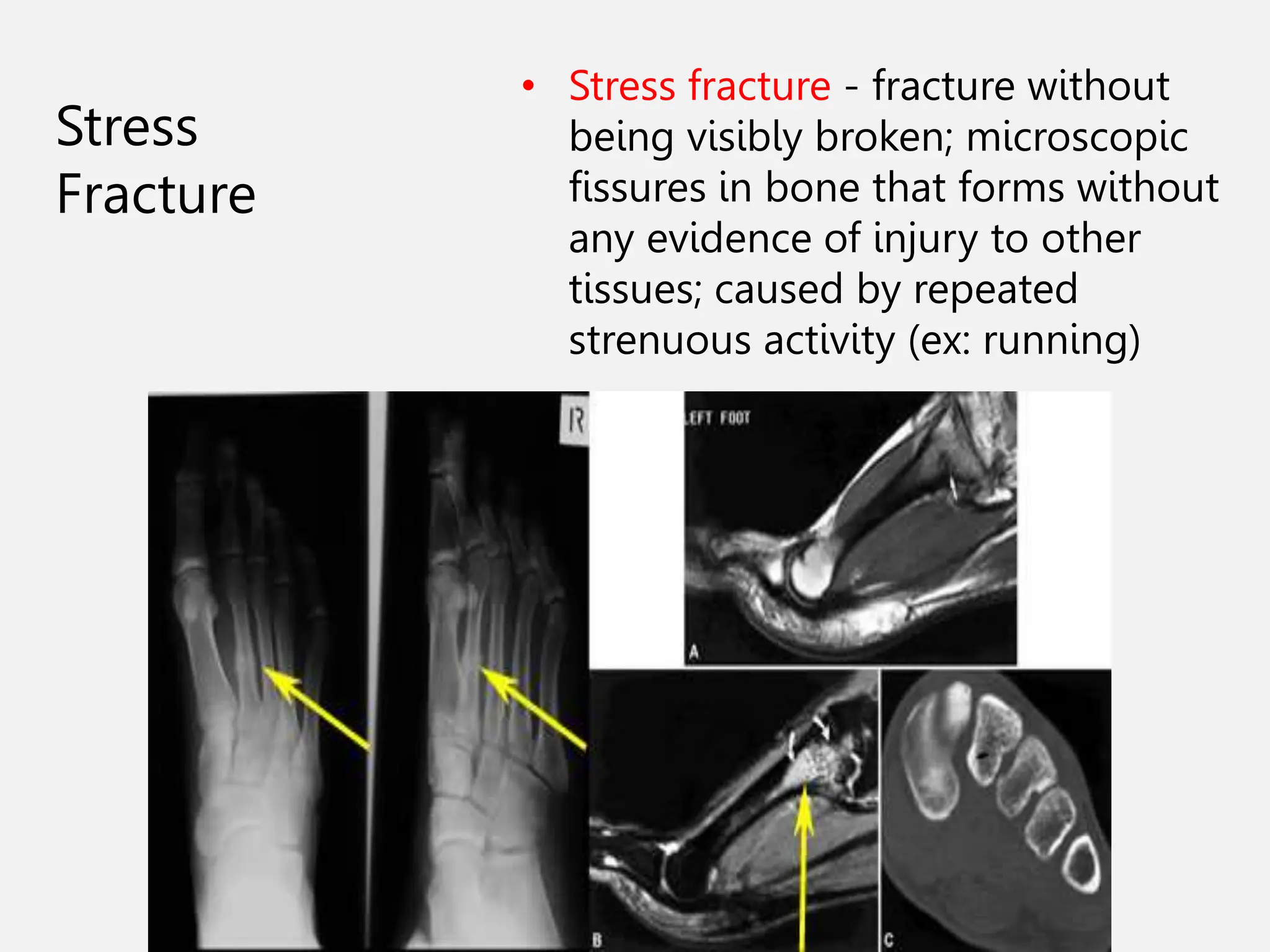 Stress Fracture

• Stress fracture - fracture without being visibly broken; microscopic fissures in bone that forms without any evidence of injury to other tissues; caused by repeated strenuous activity (ex: running)

R

LEFT FOOT

A

B

C